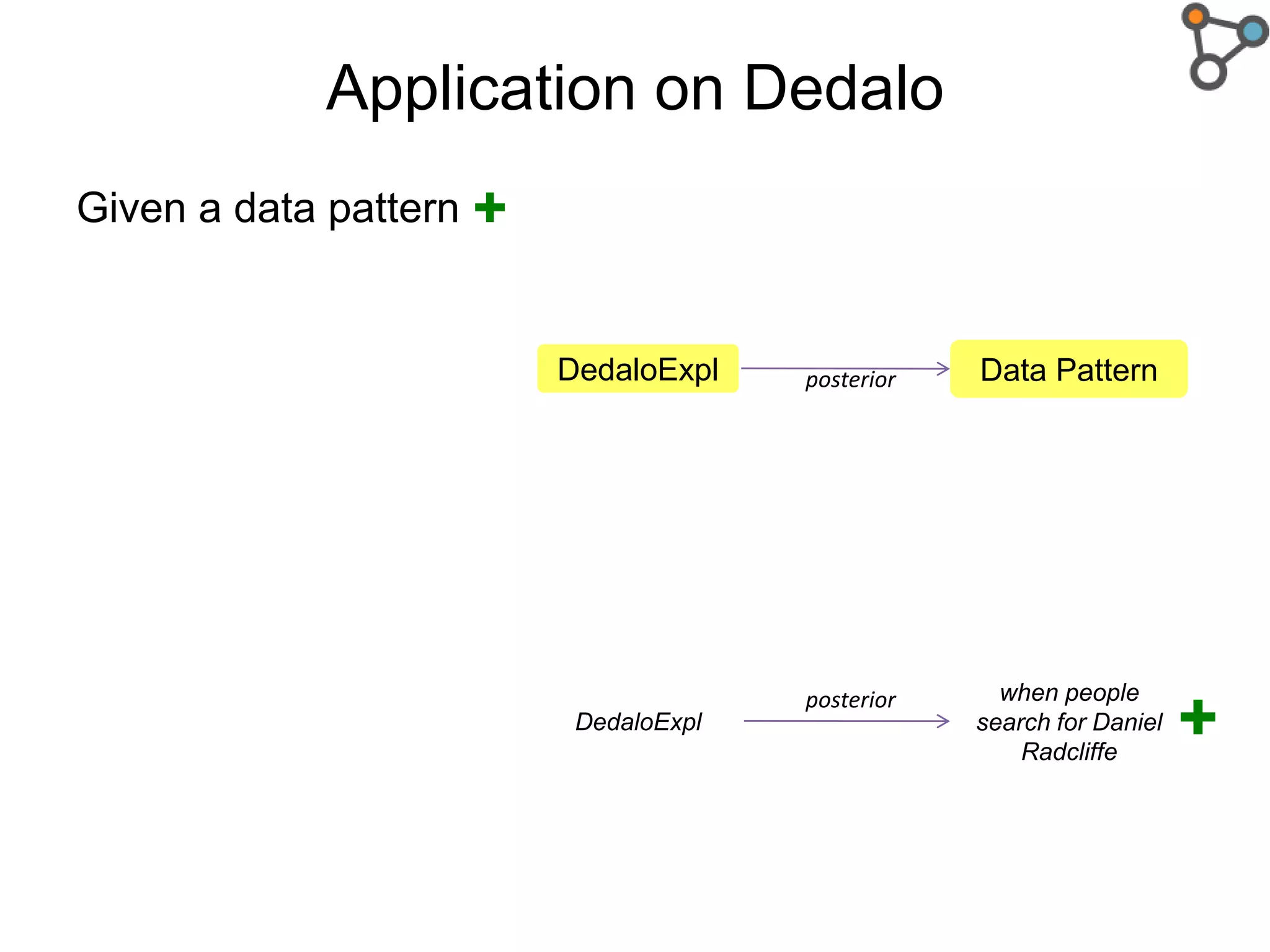 Application on Dedalo

Given a data pattern +

DedaloExpl
posterior
Data Pattern

DedaloExpl
posterior
when people search for Daniel Radcliffe +